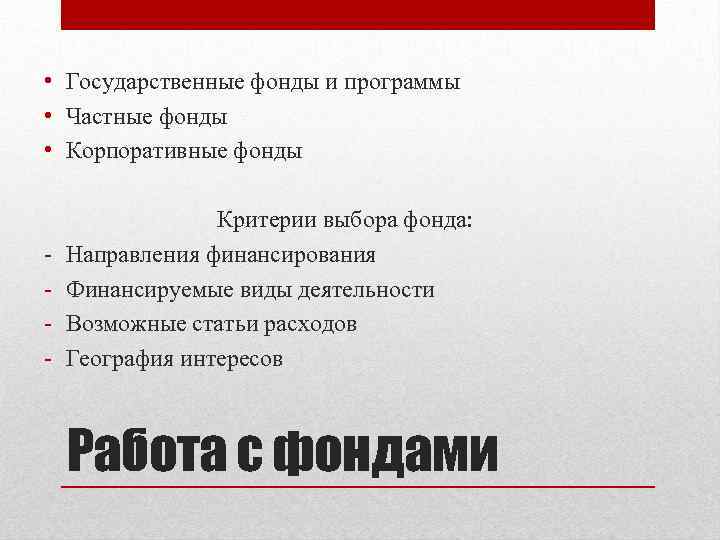 • Государственные фонды и программы
• Частные фонды
• Корпоративные фонды

Критерии выбора фонда:
- Направления финансирования
- Финансируемые виды деятельности
- Возможные статьи расходов
- География интересов

Работа с фондами